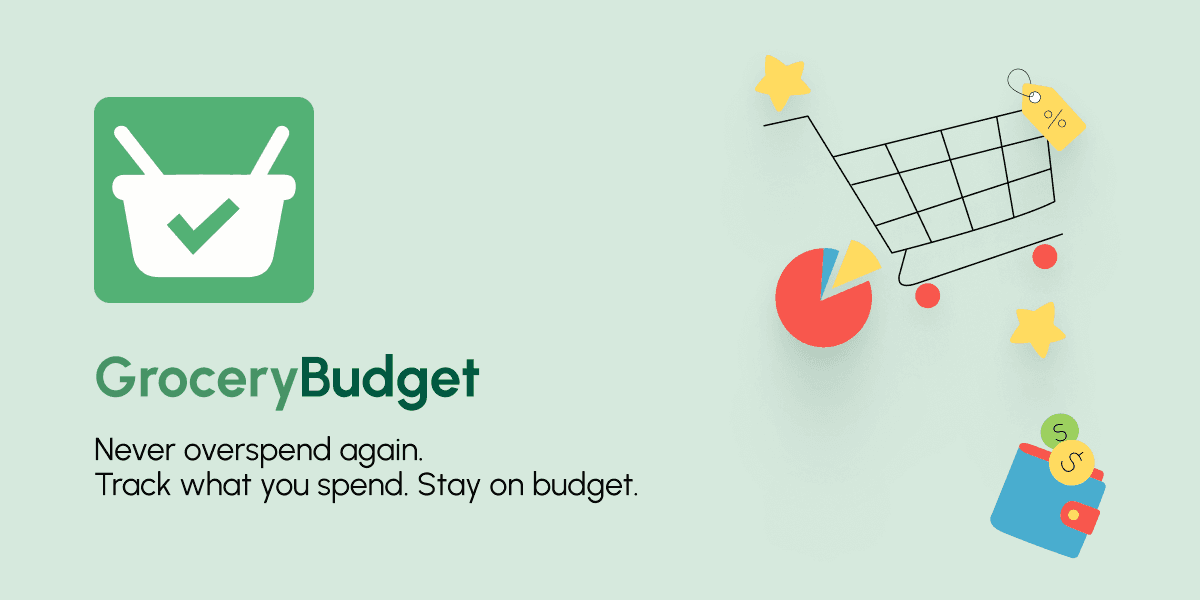 GroceryBudget

Never overspend again.
Track what you spend. Stay on budget.

%

$

$